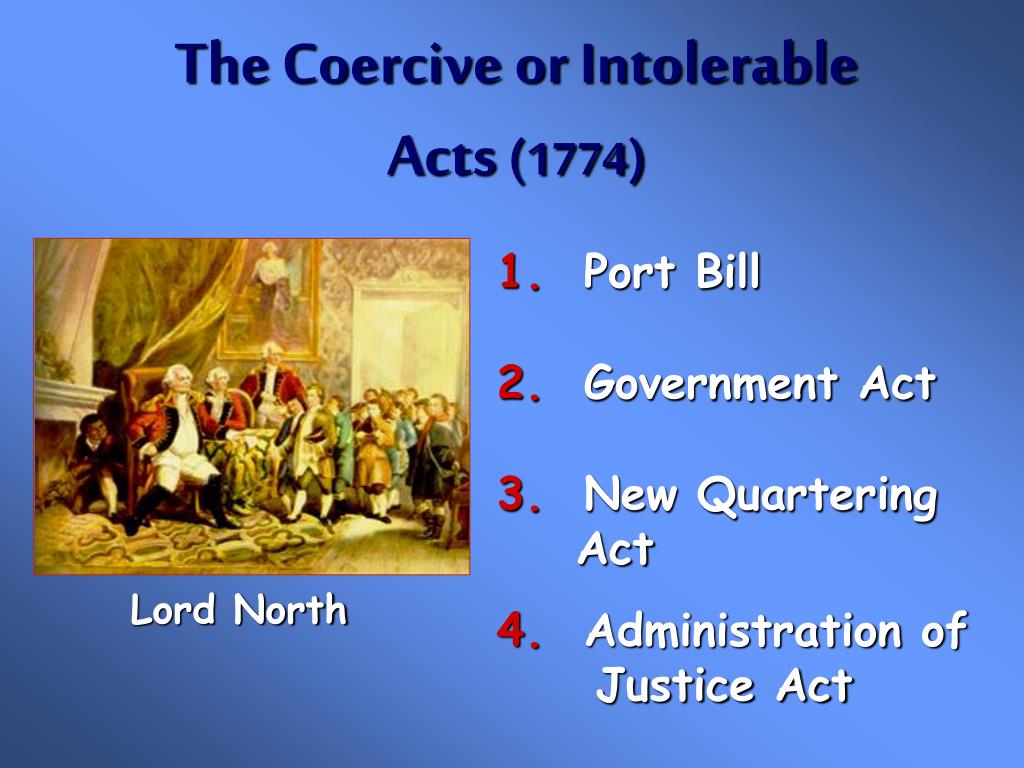 The Coercive or Intolerable Acts (1774)

Lord North

1. Port Bill

2. Government Act

3. New Quartering Act

4. Administration of Justice Act